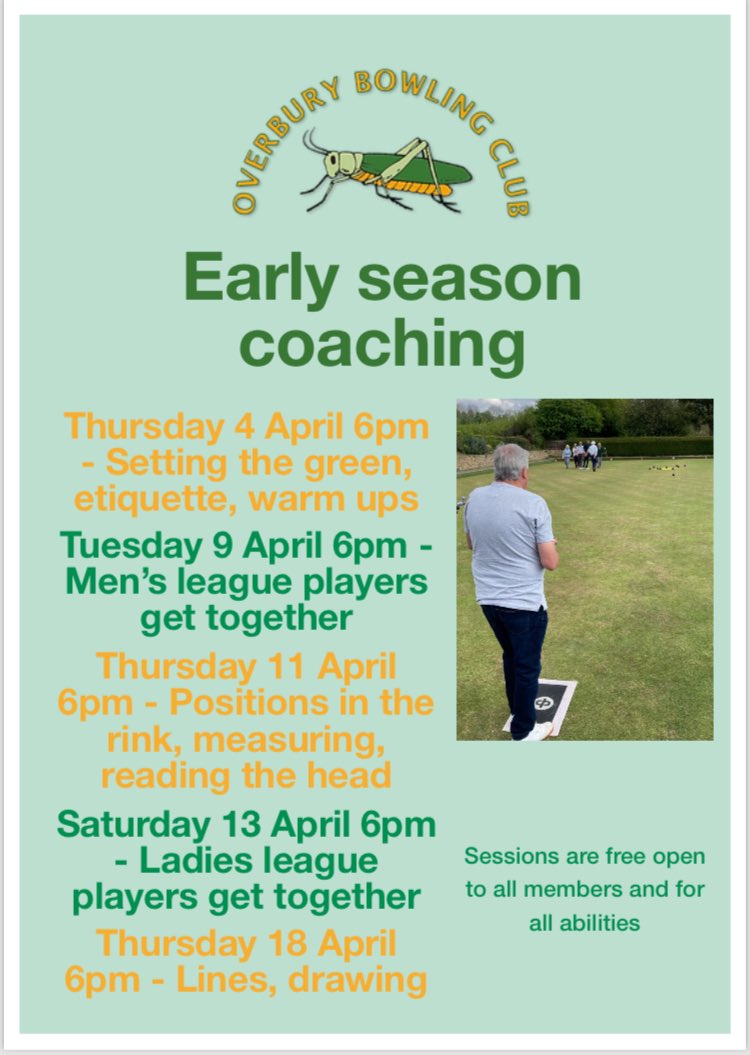 OVERBURY BOWLING CLUB

Early season coaching

Thursday 4 April 6pm - Setting the green, etiquette, warm ups

Tuesday 9 April 6pm - Men's league players get together

Thursday 11 April 6pm - Positions in the rink, measuring, reading the head

Saturday 13 April 6pm - Ladies league players get together

Thursday 18 April 6pm - Lines, drawing

Sessions are free open to all members and for all abilities